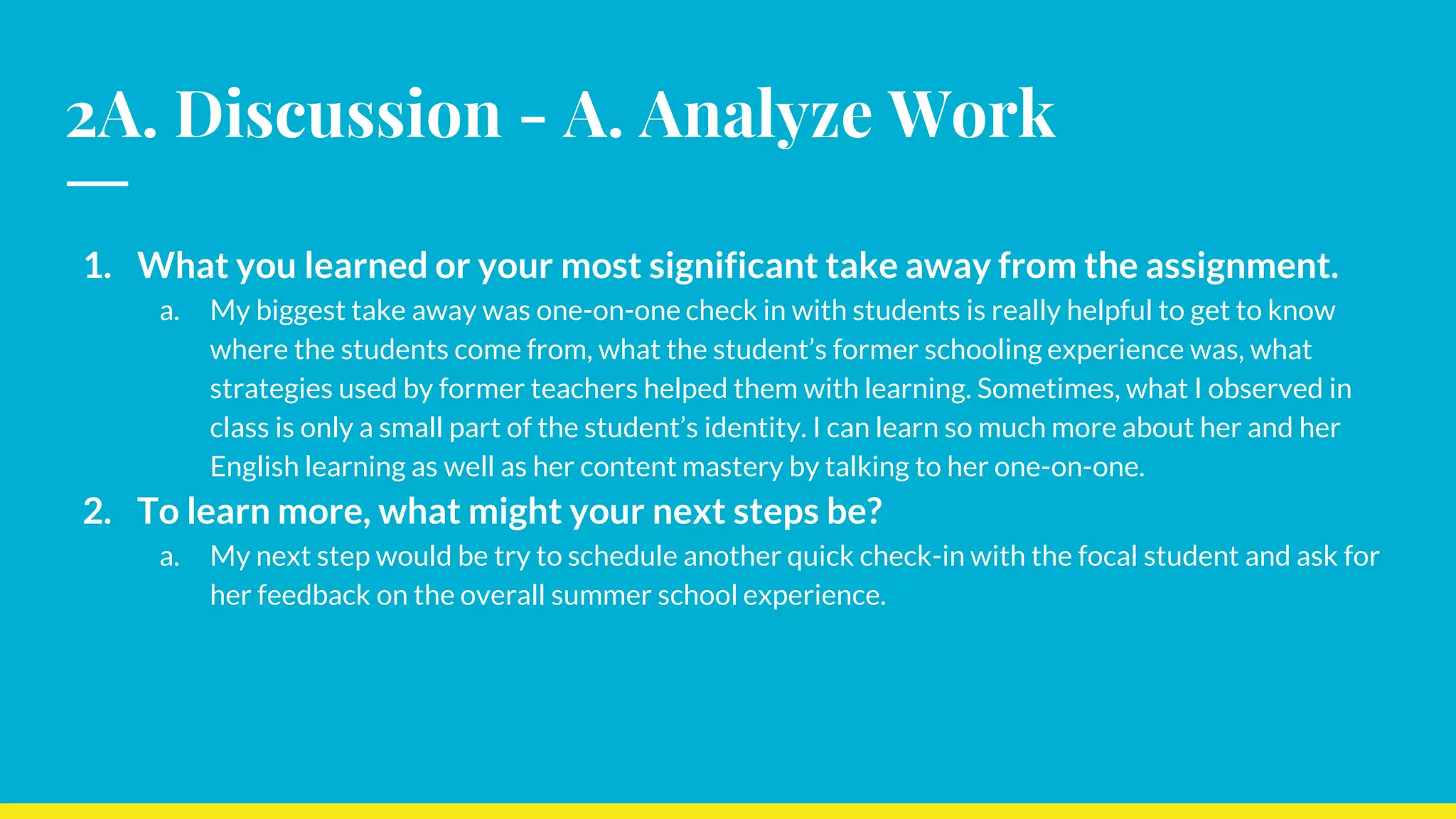 2A. Discussion - A. Analyze Work

1. What you learned or your most significant take away from the assignment.
a. My biggest take away was one-on-one check in with students is really helpful to get to know where the students come from, what the student’s former schooling experience was, what strategies used by former teachers helped them with learning. Sometimes, what I observed in class is only a small part of the student’s identity. I can learn so much more about her and her English learning as well as her content mastery by talking to her one-on-one.
2. To learn more, what might your next steps be?
a. My next step would be try to schedule another quick check-in with the focal student and ask for her feedback on the overall summer school experience.